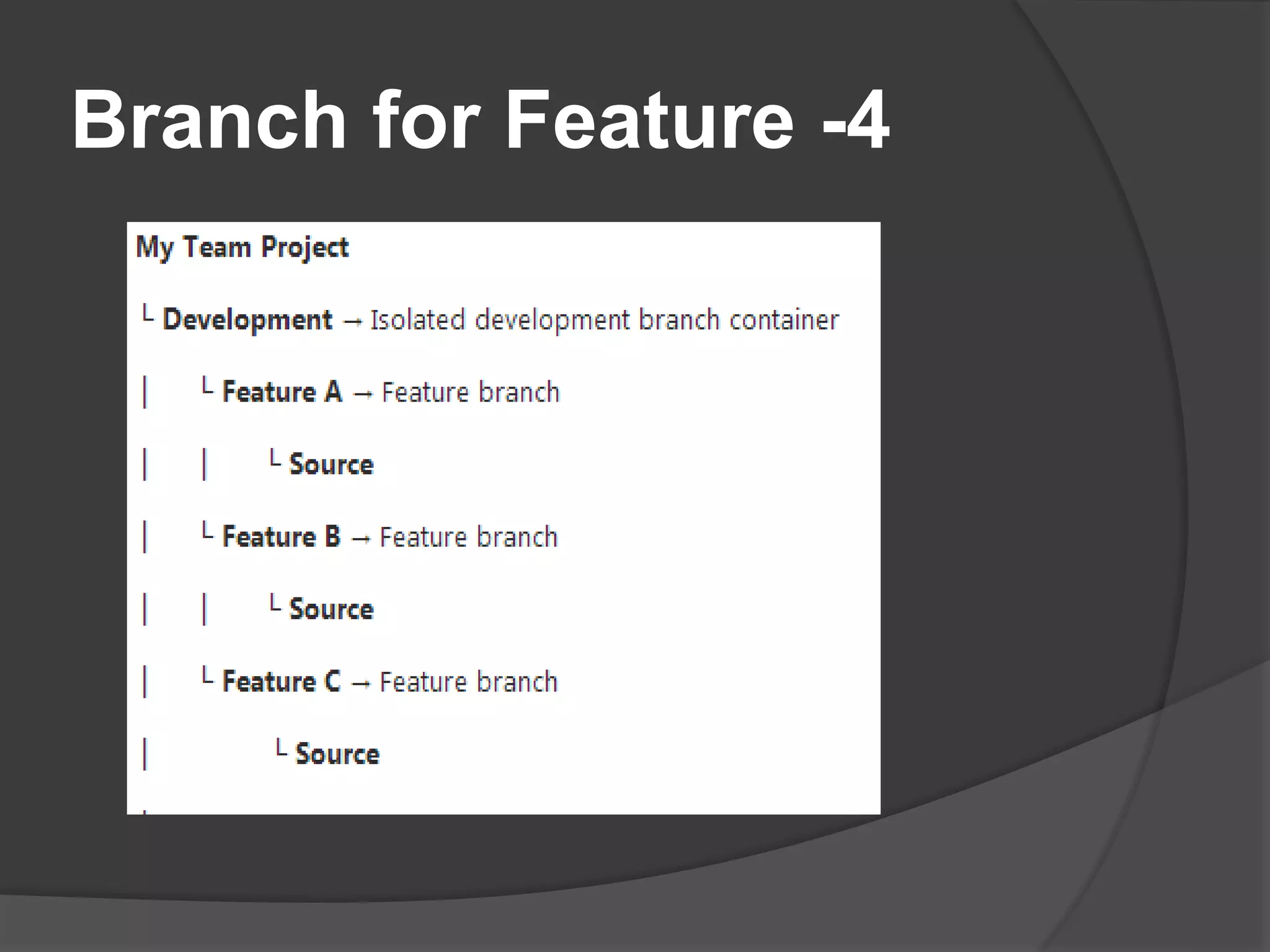 Branch for Feature -4

My Team Project

└ Development → Isolated development branch container

| └ Feature A → Feature branch

| | └ Source

| └ Feature B → Feature branch

| | └ Source

| └ Feature C → Feature branch

| └ Source